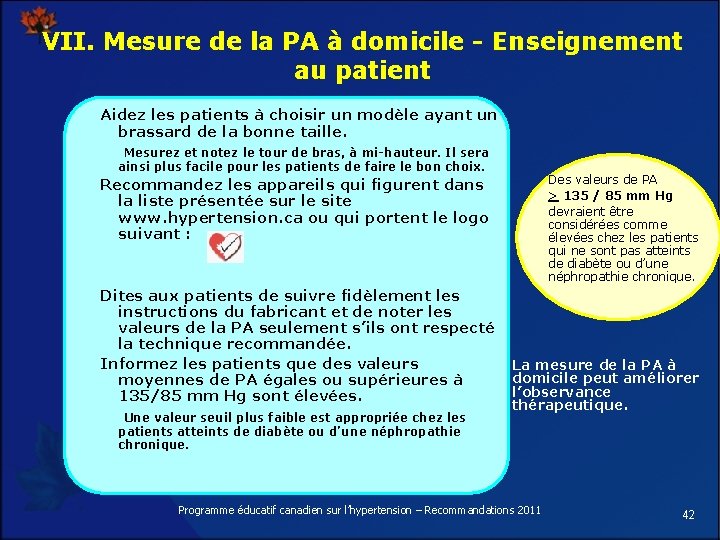 VII. Mesure de la PA à domicile - Enseignement au patient

Aidez les patients à choisir un modèle ayant un brassard de la bonne taille.

Mesurez et notez le tour de bras, à mi-hauteur. Il sera ainsi plus facile pour les patients de faire le bon choix.

Recommandez les appareils qui figurent dans la liste présentée sur le site www.hypertension.ca ou qui portent le logo suivant :

Dites aux patients de suivre fidèlement les instructions du fabricant et de noter les valeurs de la PA seulement s'ils ont respecté la technique recommandée.

Informez les patients que des valeurs moyennes de PA égales ou supérieures à 135/85 mm Hg sont élevées.

Une valeur seuil plus faible est appropriée chez les patients atteints de diabète ou d'une néphropathie chronique.

Des valeurs de PA $\geq$ 135 / 85 mm Hg devraient être considérées comme élevées chez les patients qui ne sont pas atteints de diabète ou d'une néphropathie chronique.

La mesure de la PA à domicile peut améliorer l'observance thérapeutique.

Programme éducatif canadien sur l'hypertension – Recommandations 2011

42